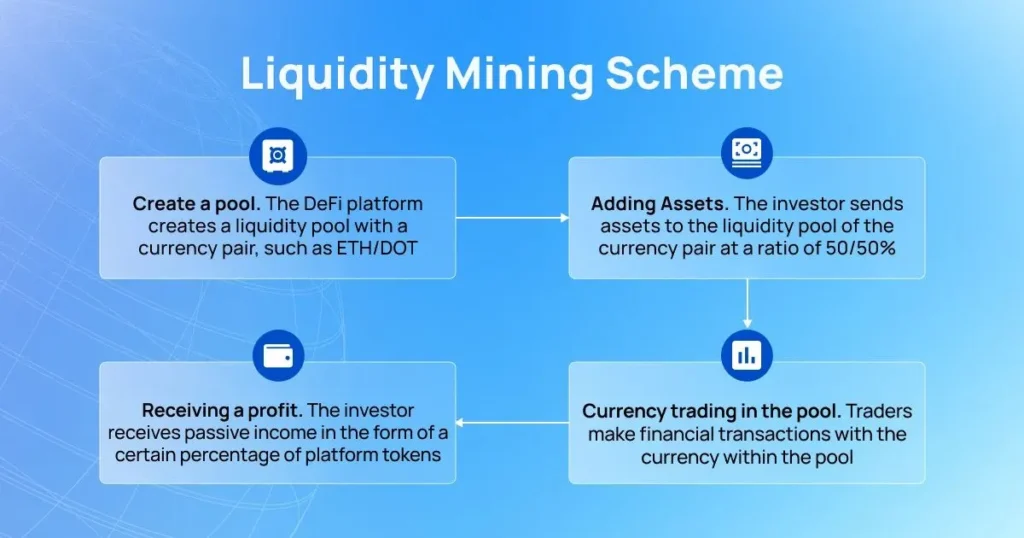 Liquidity Mining Scheme

Create a pool. The DeFi platform creates a liquidity pool with a currency pair, such as ETH/DOT

Adding Assets. The investor sends assets to the liquidity pool of the currency pair at a ratio of 50/50%

Currency trading in the pool. Traders make financial transactions with the currency within the pool

Receiving a profit. The investor receives passive income in the form of a certain percentage of platform tokens